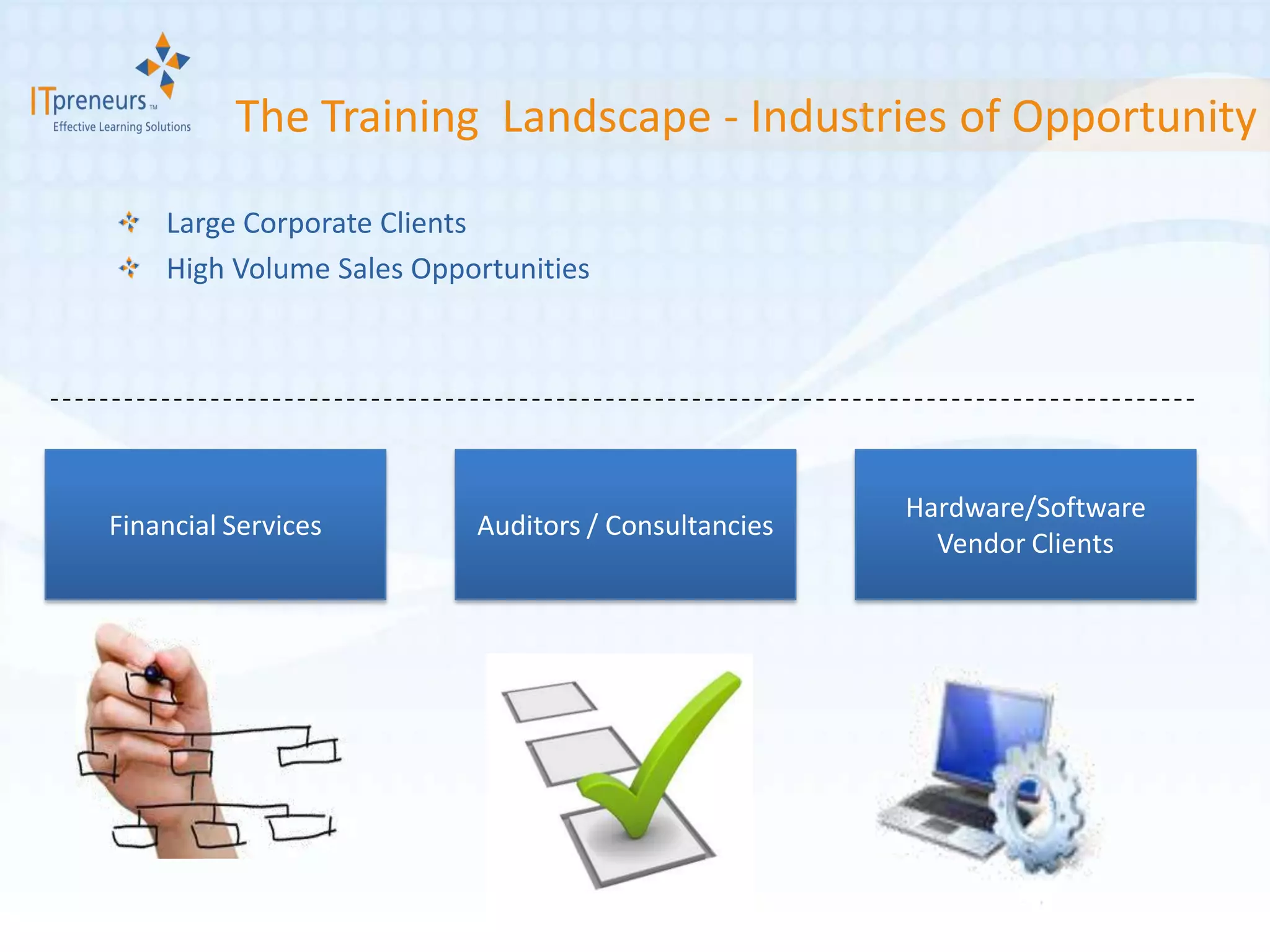 ITpreneurs™
Effective Learning Solutions

The Training Landscape - Industries of Opportunity

Large Corporate Clients
High Volume Sales Opportunities

Financial Services

Auditors / Consultancies

Hardware/Software Vendor Clients